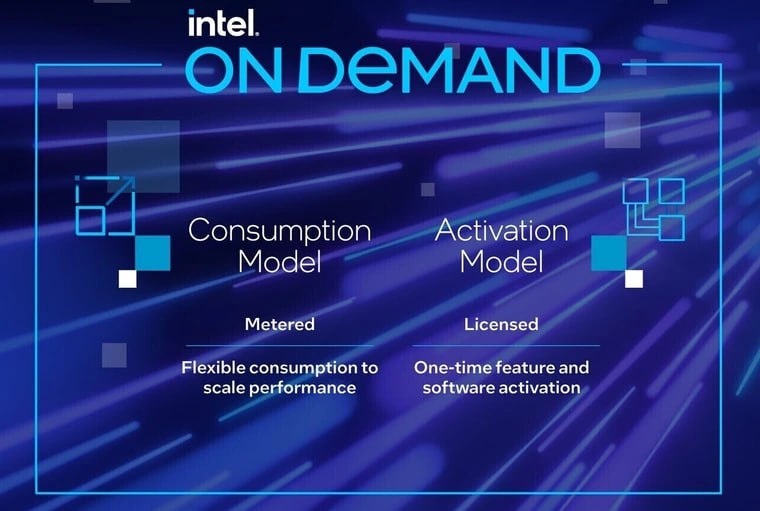 intel.
ON DEMAND

Consumption Model

Metered

Flexible consumption to scale performance

Activation Model

Licensed

One-time feature and software activation